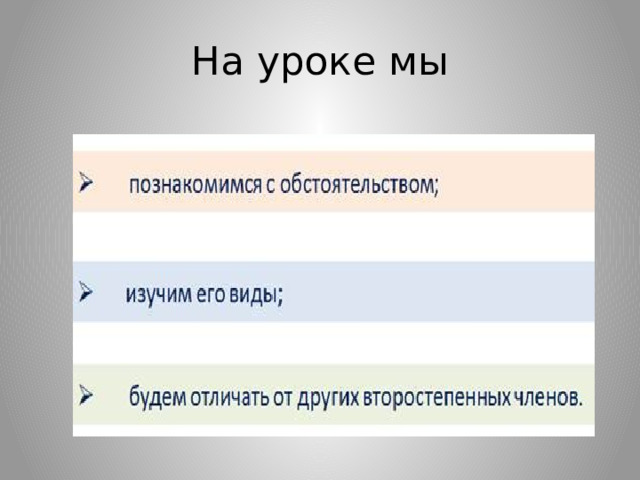 На уроке мы

➢ познакомимся с обстоятельством;

➢ изучим его виды;

➢ будем отличать от других второстепенных членов.